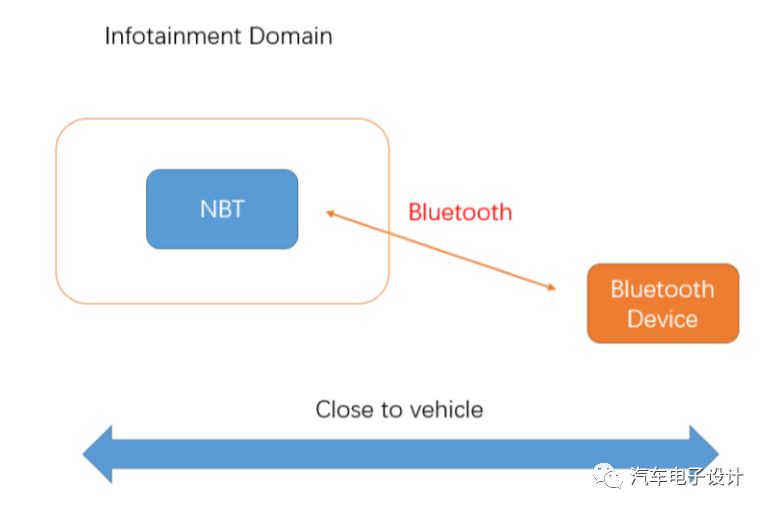 Infotainment Domain

NBT

Bluetooth

Bluetooth Device

Close to vehicle

汽车电子设计